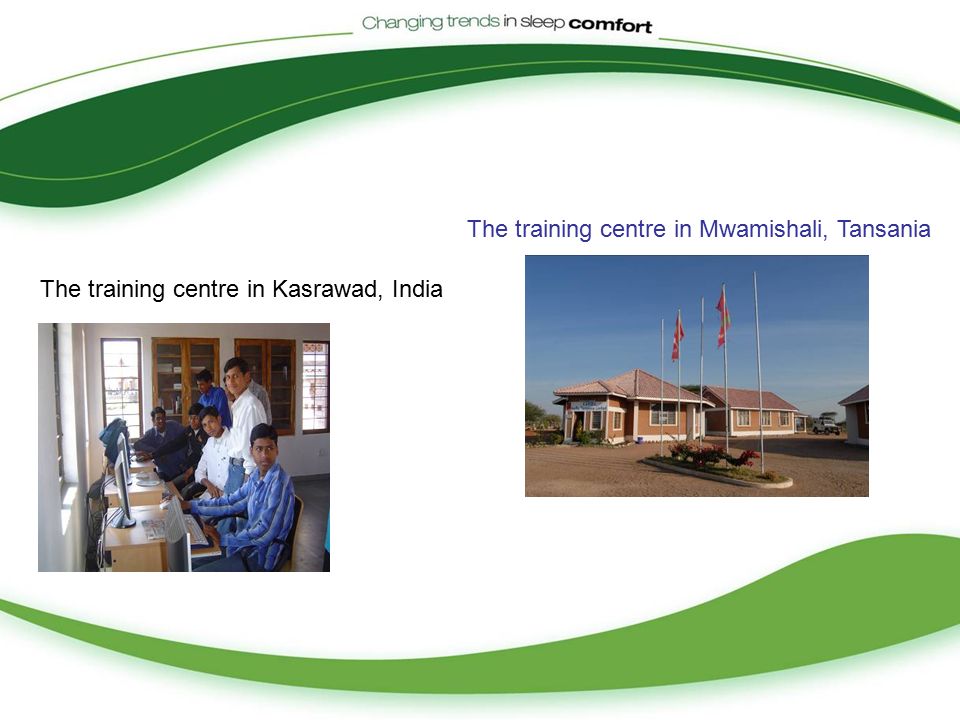 Changing trends in sleep comfort

The training centre in Mwamishali, Tansania

The training centre in Kasrawad, India